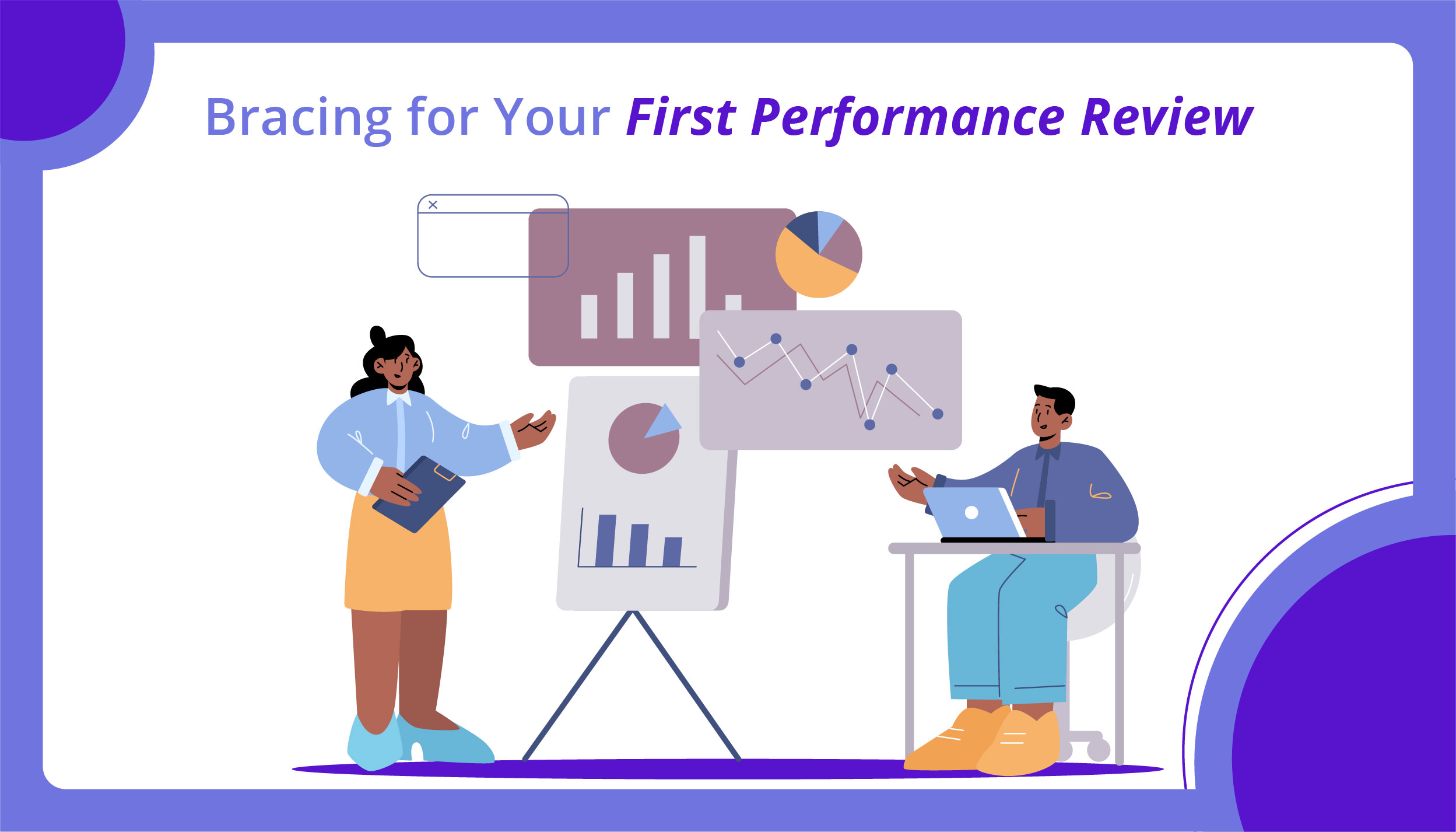 Bracing for Your First Performance Review